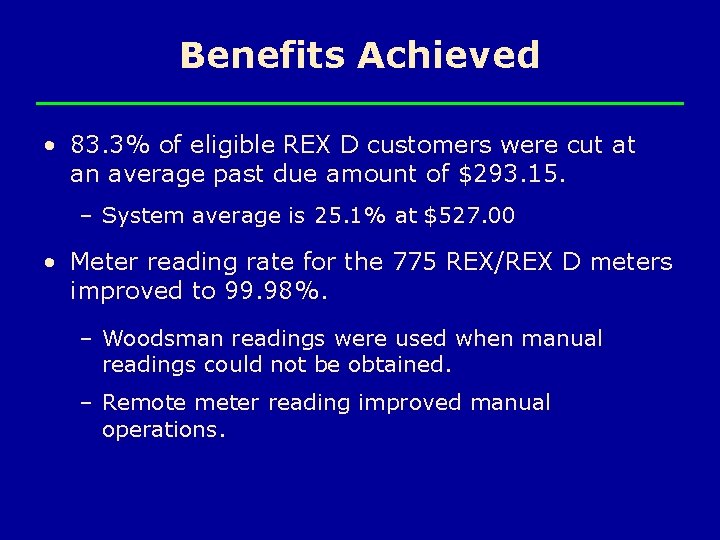 Benefits Achieved

• 83.3% of eligible REX D customers were cut at an average past due amount of \$293.15.

– System average is 25.1% at \$527.00

• Meter reading rate for the 775 REX/REX D meters improved to 99.98%.

– Woodsman readings were used when manual readings could not be obtained.

– Remote meter reading improved manual operations.